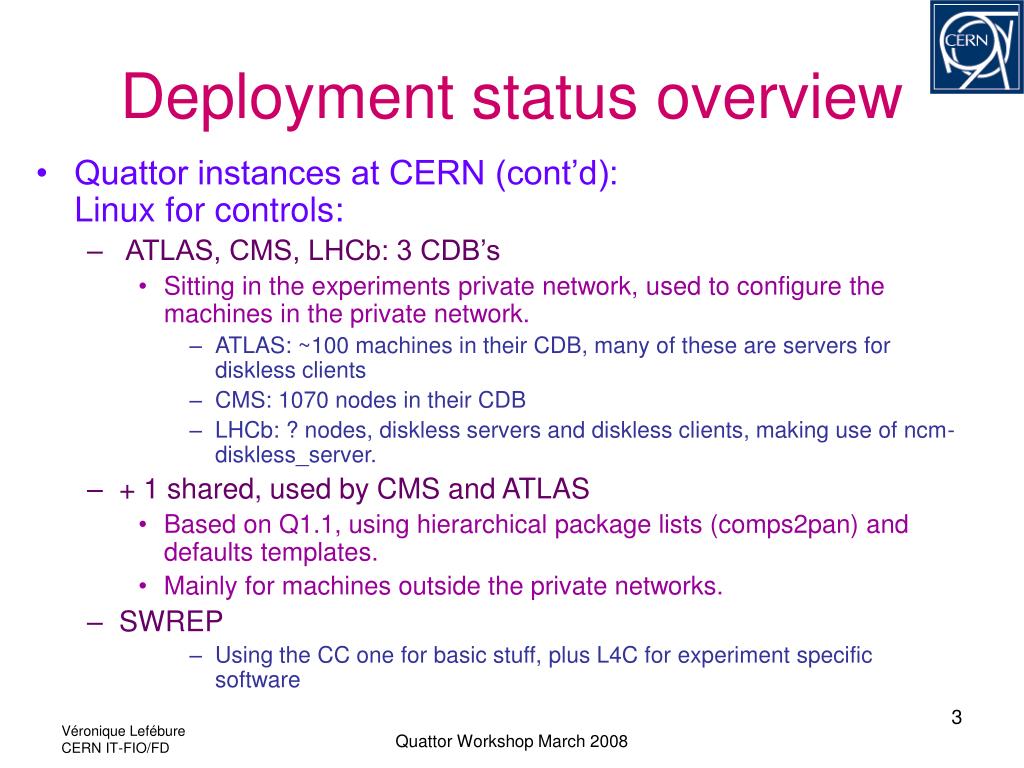 CERN

Deployment status overview

• Quattor instances at CERN (cont'd):
Linux for controls:
– ATLAS, CMS, LHCb: 3 CDB's
• Sitting in the experiments private network, used to configure the machines in the private network.
– ATLAS: ~100 machines in their CDB, many of these are servers for diskless clients
– CMS: 1070 nodes in their CDB
– LHCb: ? nodes, diskless servers and diskless clients, making use of ncm-diskless_server.
– + 1 shared, used by CMS and ATLAS
• Based on Q1.1, using hierarchical package lists (comps2pan) and defaults templates.
• Mainly for machines outside the private networks.
– SWREP
– Using the CC one for basic stuff, plus L4C for experiment specific software

Véronique Lefébure
CERN IT-FIO/FD

Quattor Workshop March 2008

3